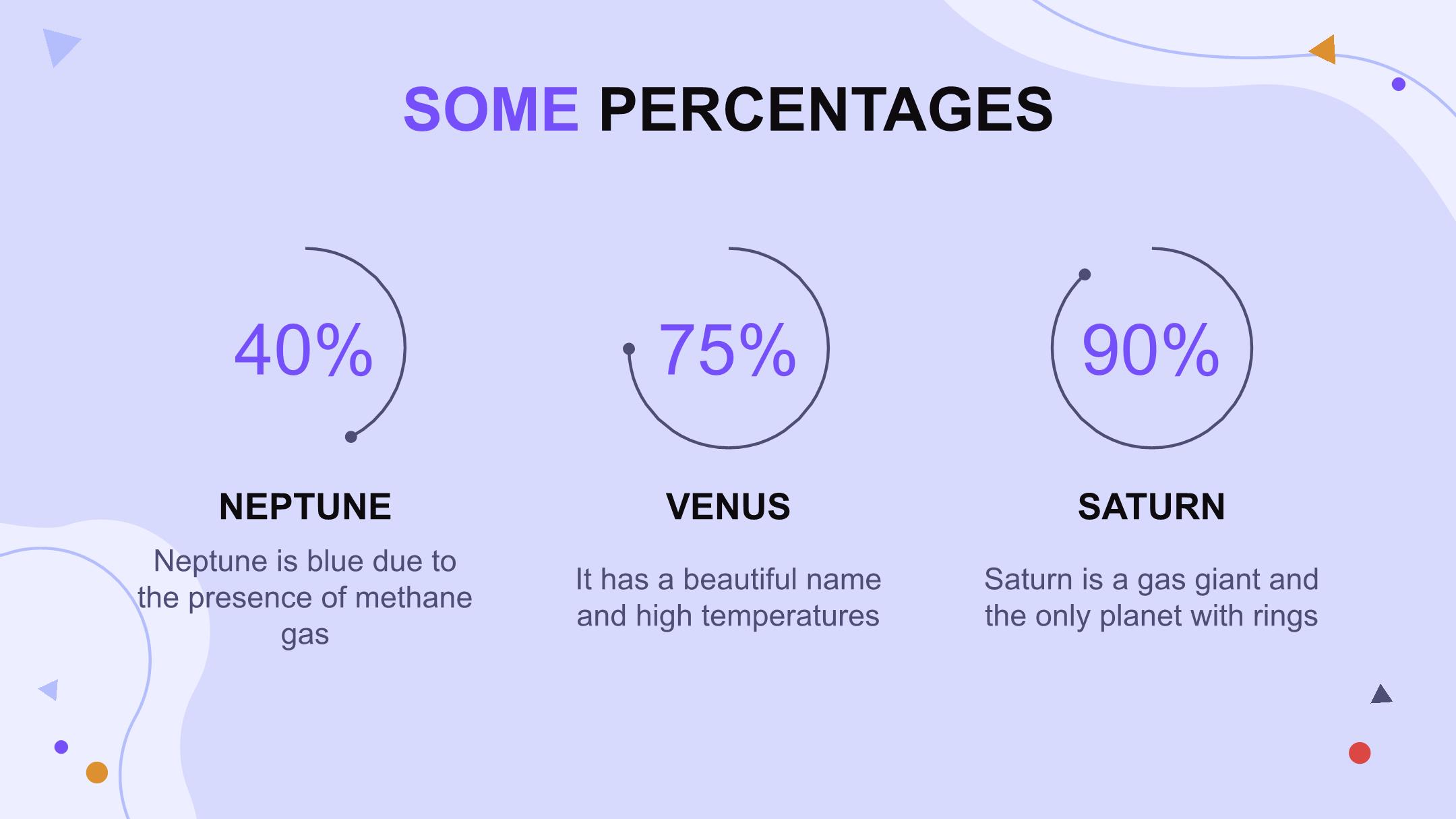 SOME PERCENTAGES

40%

NEPTUNE

Neptune is blue due to the presence of methane gas

75%

VENUS

It has a beautiful name and high temperatures

90%

SATURN

Saturn is a gas giant and the only planet with rings